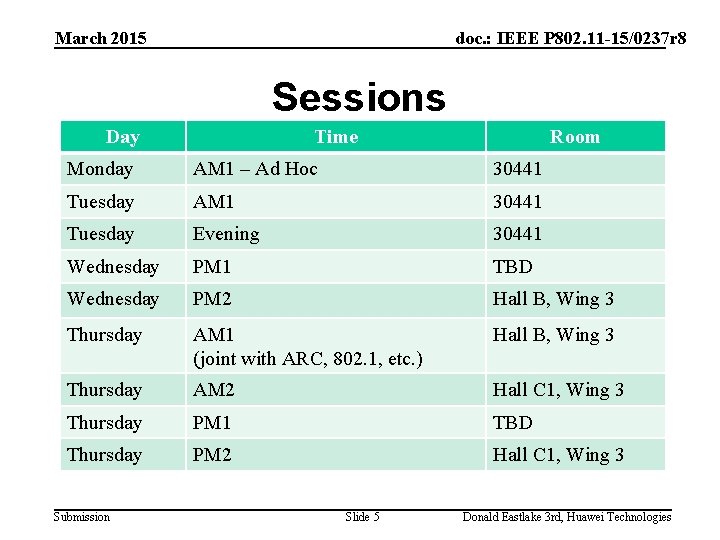 March 2015

doc.: IEEE P802.11-15/0237r8

Sessions

| Day | Time | Room |
|---|---|---|
| Monday | AM1 – Ad Hoc | 30441 |
| Tuesday | AM1 | 30441 |
| Tuesday | Evening | 30441 |
| Wednesday | PM1 | TBD |
| Wednesday | PM2 | Hall B, Wing 3 |
| Thursday | AM1 (joint with ARC, 802.1, etc.) | Hall B, Wing 3 |
| Thursday | AM2 | Hall C1, Wing 3 |
| Thursday | PM1 | TBD |
| Thursday | PM2 | Hall C1, Wing 3 |

Submission

Slide 5

Donald Eastlake 3rd, Huawei Technologies